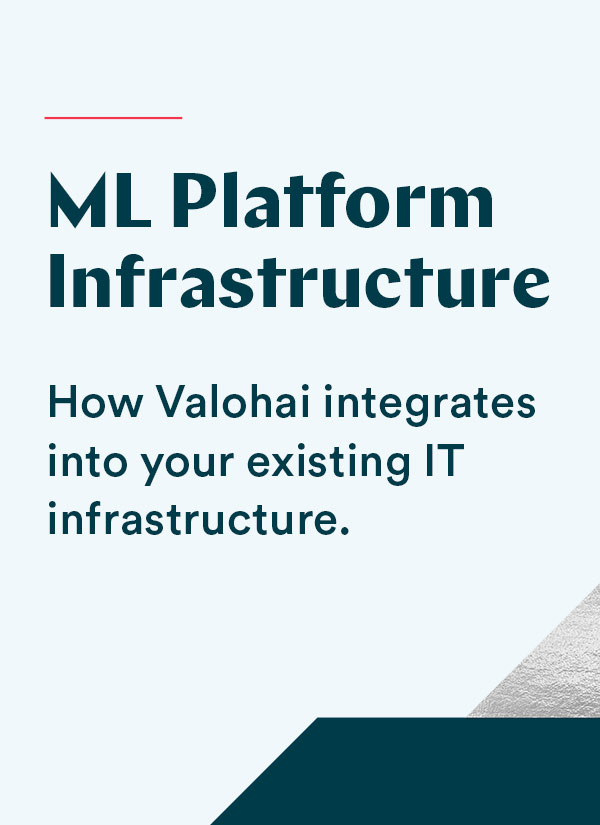 ML Platform Infrastructure

How Valohai integrates into your existing IT infrastructure.